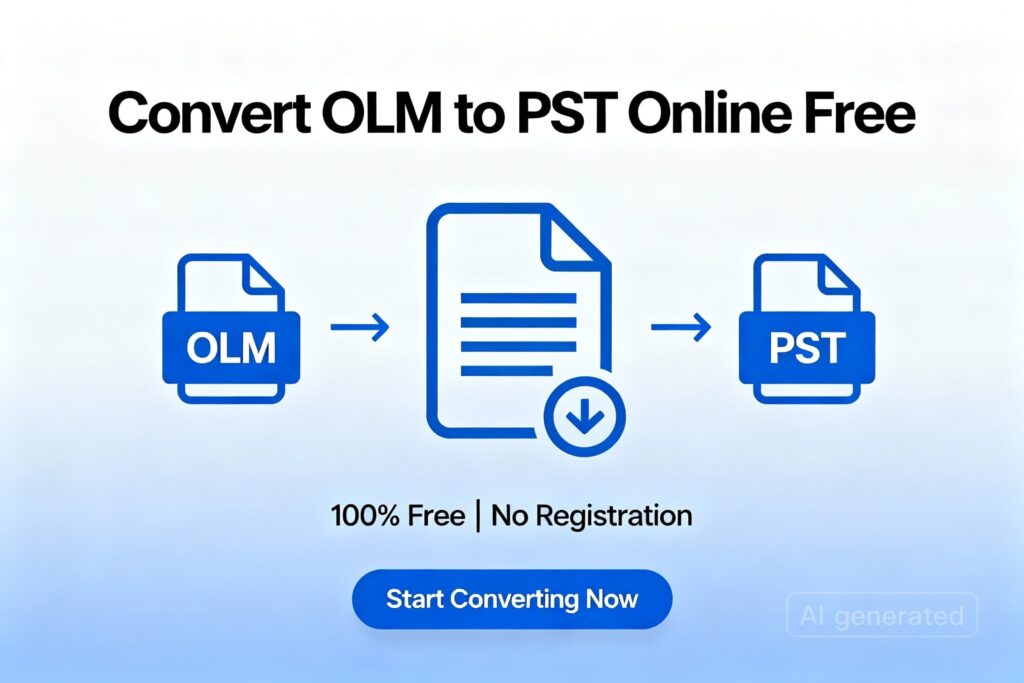 Convert OLM to PST Online Free

OLM

PST

100% Free | No Registration

Start Converting Now

AI generated